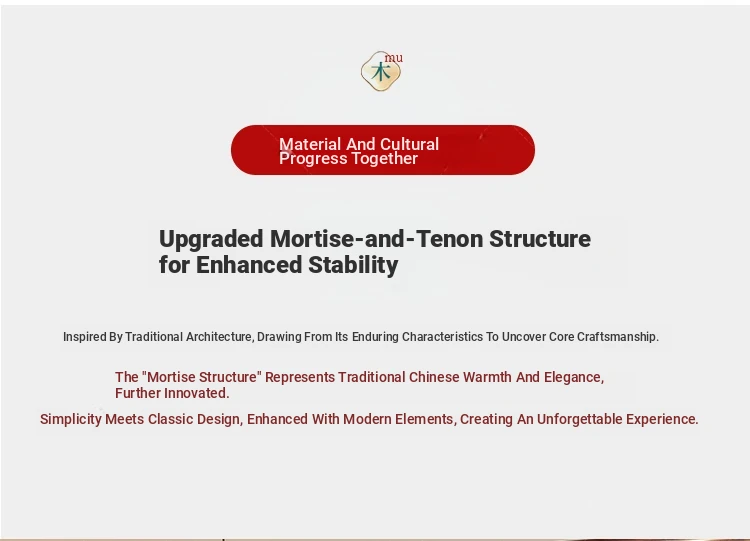 木 mu

Material And Cultural Progress Together

Upgraded Mortise-and-Tenon Structure for Enhanced Stability

Inspired By Traditional Architecture, Drawing From Its Enduring Characteristics To Uncover Core Craftsmanship.

The "Mortise Structure" Represents Traditional Chinese Warmth And Elegance, Further Innovated.

Simplicity Meets Classic Design, Enhanced With Modern Elements, Creating An Unforgettable Experience.